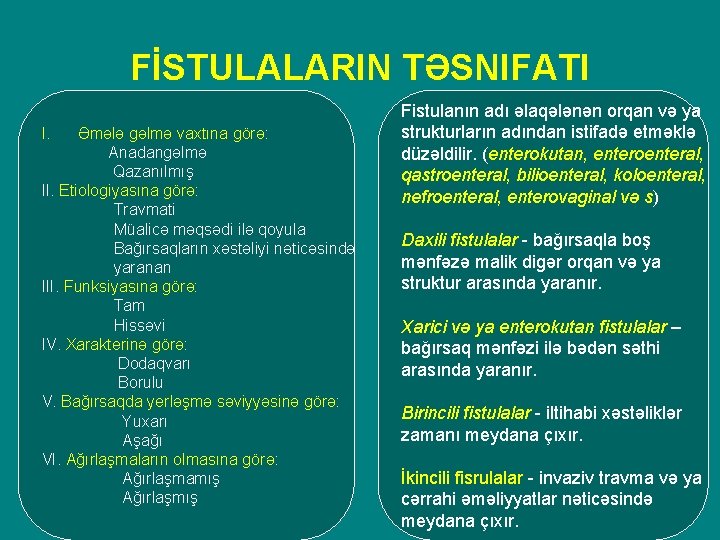 FİSTULALARIN TƏSNIFATI

I. Əmələ gəlmə vaxtına görə:
Anadangəlmə
Qazanılmış
II. Etiologiyasına görə:
Travmati
Müalicə məqsədi ilə qoyula
Bağırsaqların xəstəliyi nəticəsində yaranan
III. Funksiyasına görə:
Tam
Hissəvi
IV. Xarakterinə görə:
Dodaqvarı
Borulu
V. Bağırsaqda yerləşmə səviyyəsinə görə:
Yuxarı
Aşağı
VI. Ağırlaşmaların olmasına görə:
Ağırlaşmamış
Ağırlaşmış

Fistulanın adı əlaqələnən orqan və ya strukturların adından istifadə etməklə düzəldilir. (enterokutan, enteroenteral, qastroenteral, bilioenteral, koloenteral, nefroenteral, enterovaginal və s)

Daxili fistulalar - bağırsaqla boş mənfəzə malik digər orqan və ya struktur arasında yaranır.

Xarici və ya enterokutan fistulalar – bağırsaq mənfəzi ilə bədən səthi arasında yaranır.

Birincili fistulalar - iltihabi xəstəliklər zamanı meydana çıxır.

İkincili fisrulalar - invaziv travma və ya cərrahi əməliyyatlar nəticəsində meydana çıxır.